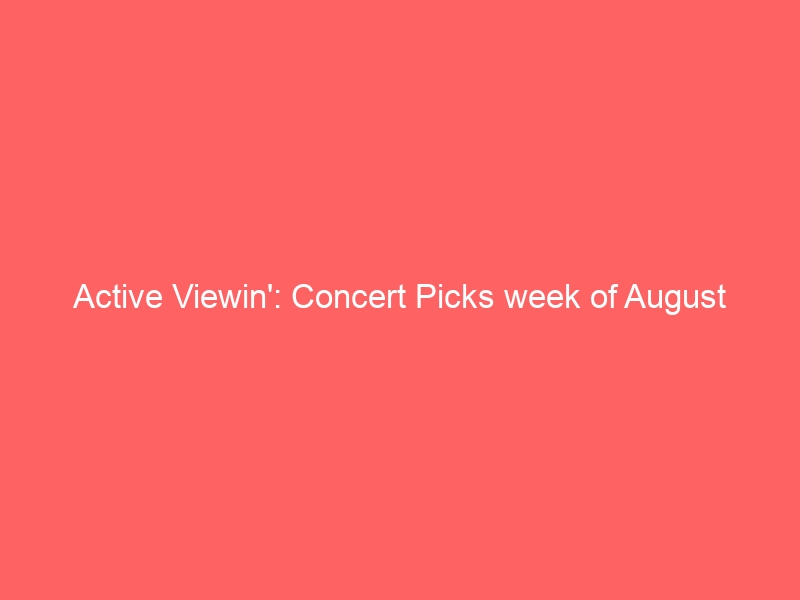 Active Viewin': Concert Picks week of August